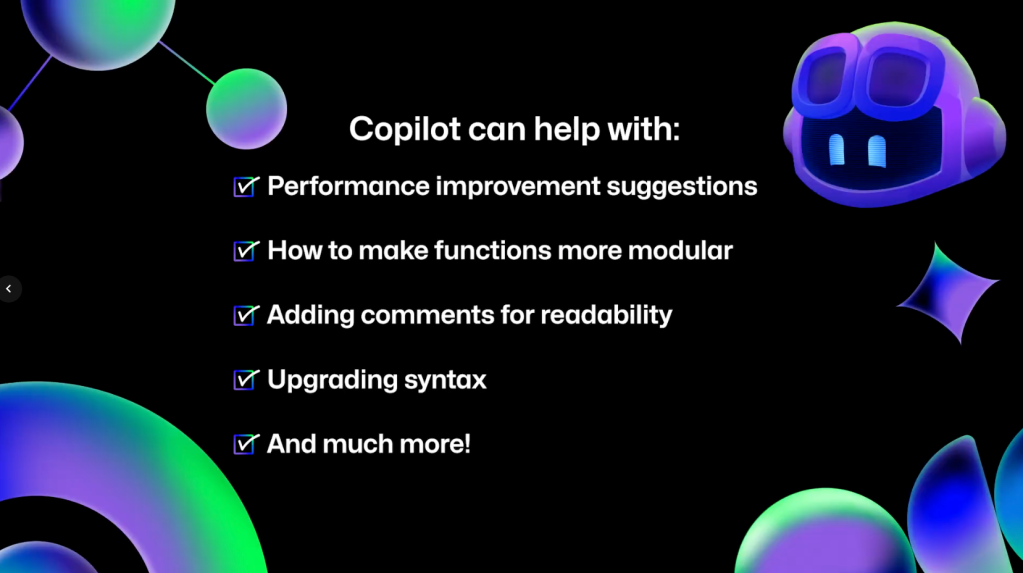 Copilot can help with:

☑ Performance improvement suggestions

☑ How to make functions more modular

☑ Adding comments for readability

☑ Upgrading syntax

☑ And much more!